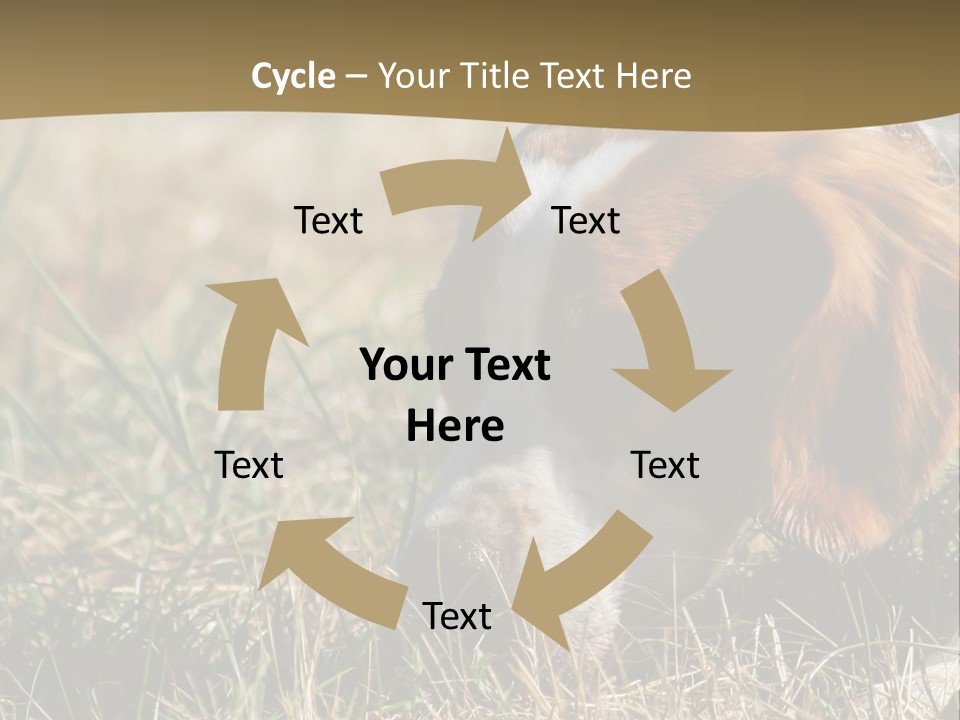 Cycle – Your Title Text Here

Text

Text

Your Text Here

Text

Text

Text